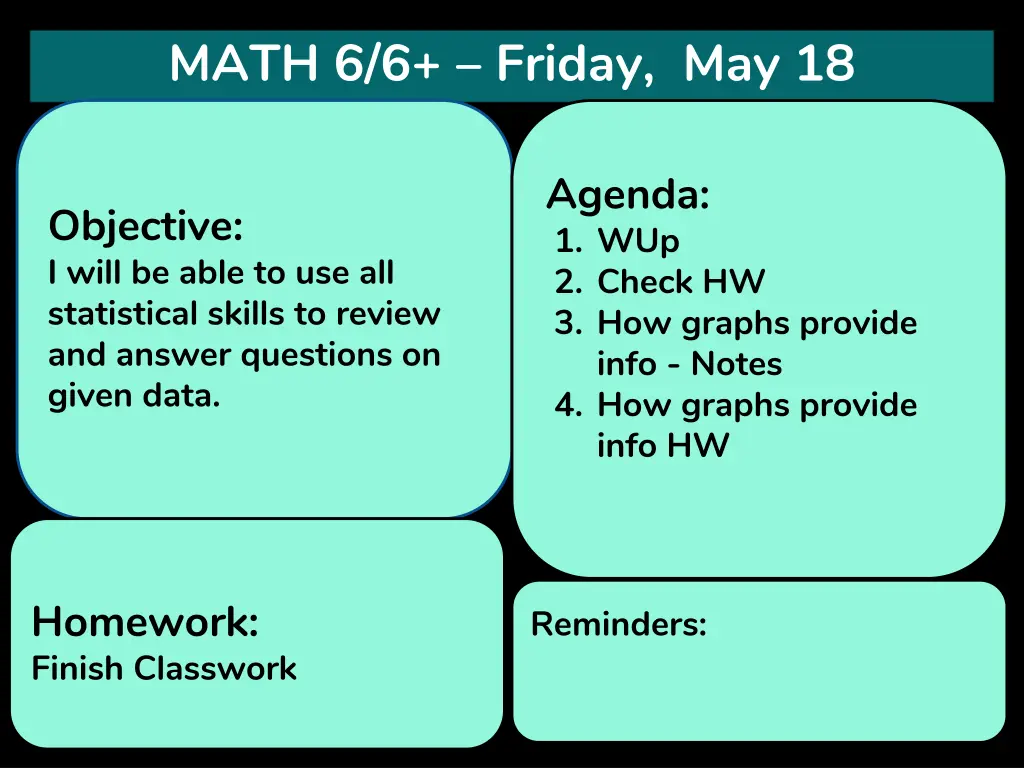 MATH 6/6+ – Friday, May 18

Objective:
I will be able to use all statistical skills to review and answer questions on given data.

Agenda:
1. WUp
2. Check HW
3. How graphs provide info - Notes
4. How graphs provide info HW

Homework:
Finish Classwork

Reminders: